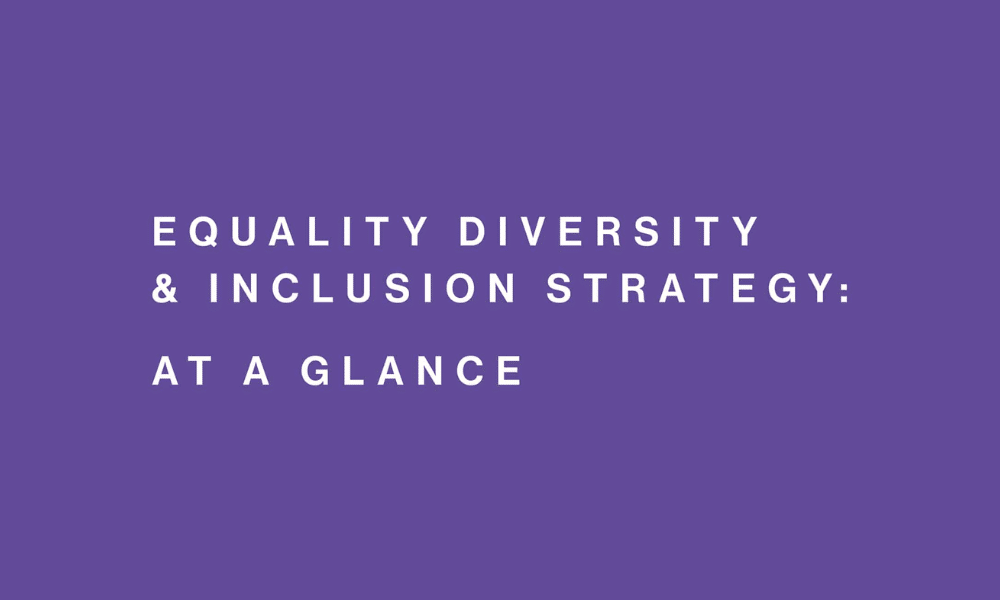 EQUALITY DIVERSITY & INCLUSION STRATEGY:

AT A GLANCE